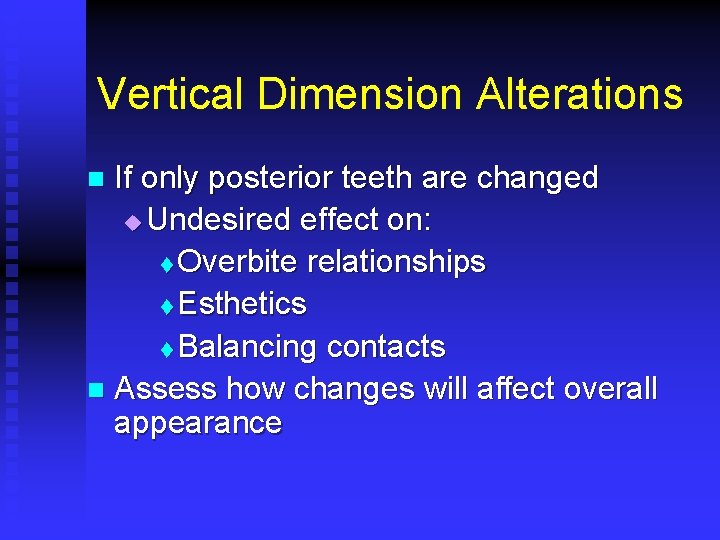 Vertical Dimension Alterations

- If only posterior teeth are changed
  - Undesired effect on:
    - Overbite relationships
    - Esthetics
    - Balancing contacts
- Assess how changes will affect overall appearance